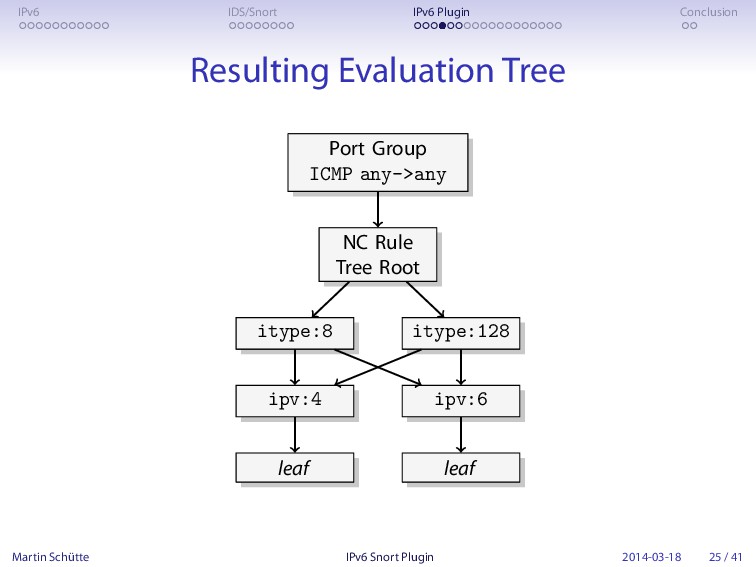 IPv6 IDS/Snort IPv6 Plugin Conclusion

Resulting Evaluation Tree

Port Group
ICMP any->any

NC Rule
Tree Root

itype:8

itype:128

ipv:4

ipv:6

leaf

leaf

Martin Schütte IPv6 Snort Plugin 2014-03-18 25 / 41